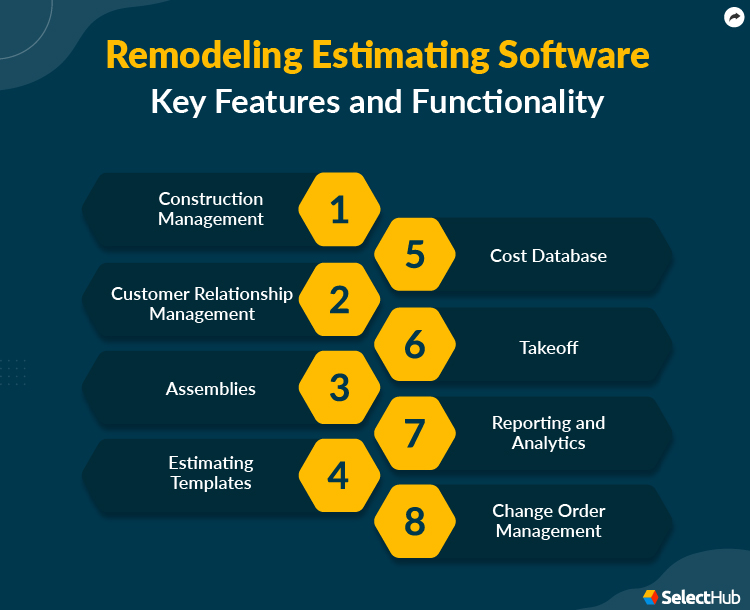 Remodeling Estimating Software
Key Features and Functionality

Construction Management
1

Customer Relationship Management
2

Assemblies
3

Estimating Templates
4

5
Cost Database

6
Takeoff

7
Reporting and Analytics

8
Change Order Management

SelectHub